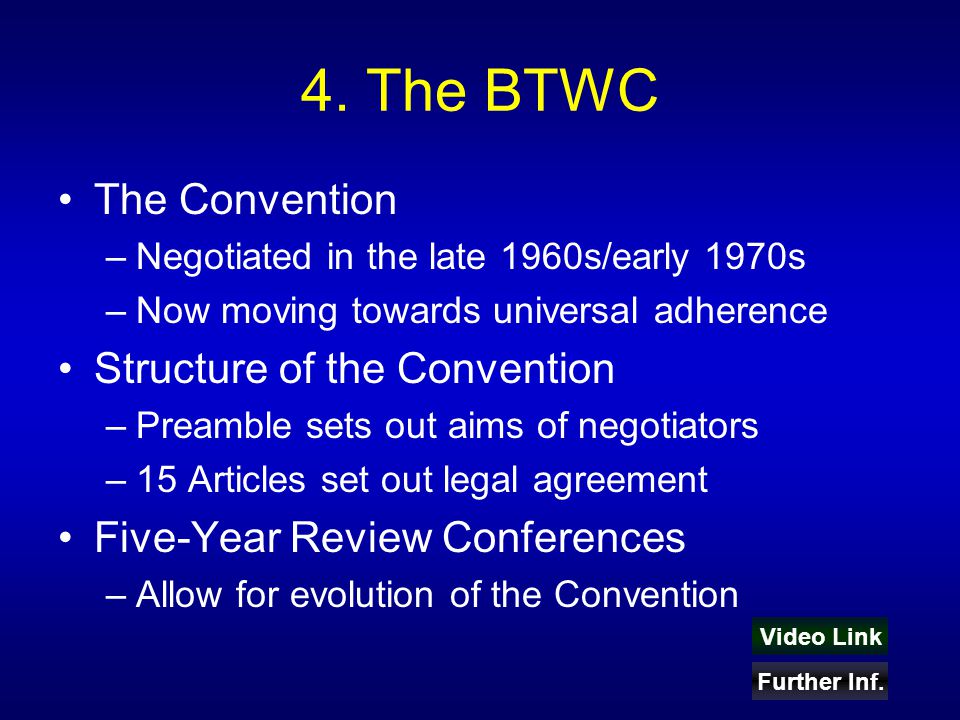 4. The BTWC

• The Convention
– Negotiated in the late 1960s/early 1970s
– Now moving towards universal adherence

• Structure of the Convention
– Preamble sets out aims of negotiators
– 15 Articles set out legal agreement

• Five-Year Review Conferences
– Allow for evolution of the Convention

Video Link

Further Inf.